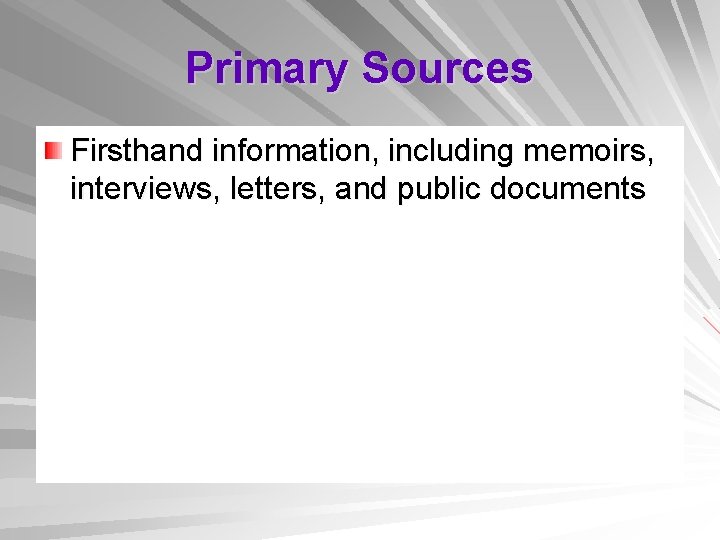 Primary Sources

Firsthand information, including memoirs, interviews, letters, and public documents